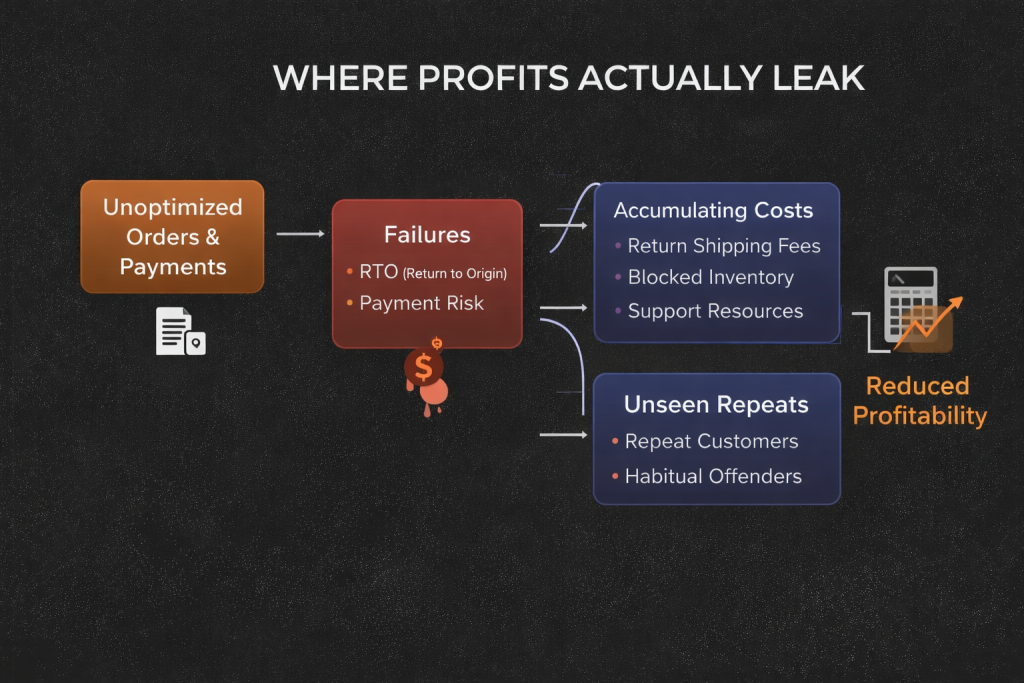 WHERE PROFITS ACTUALLY LEAK

Unoptimized Orders & Payments

Failures
• RTO (Return to Origin)
• Payment Risk

$

Accumulating Costs
• Return Shipping Fees
• Blocked Inventory
• Support Resources

Unseen Repeats
• Repeat Customers
• Habitual Offenders

Reduced Profitability